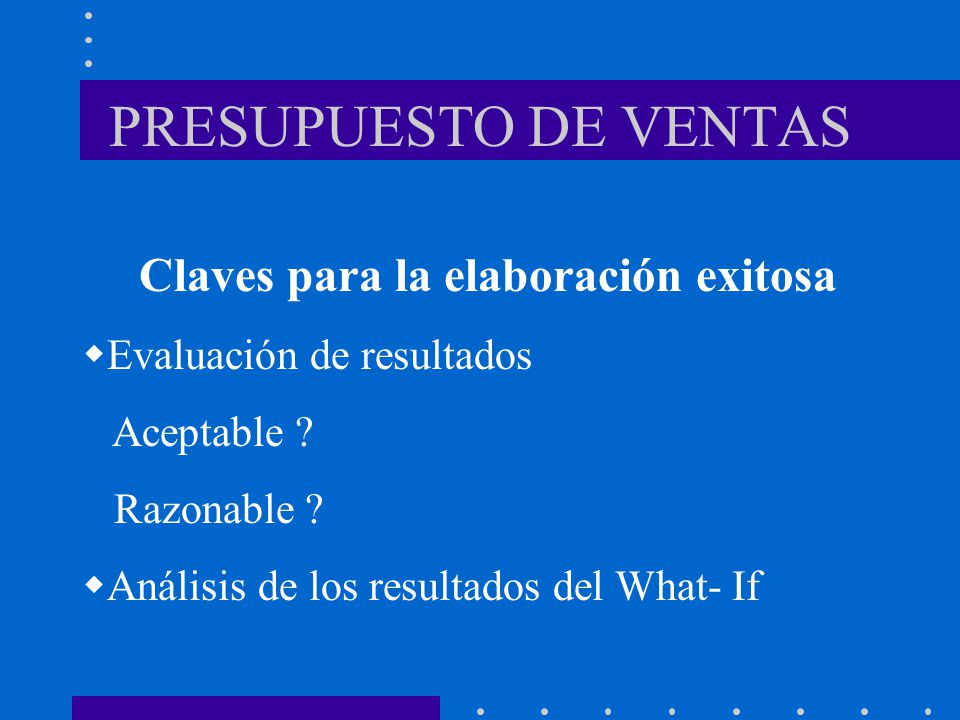 PRESUPUESTO DE VENTAS

Claves para la elaboración exitosa

◆Evaluación de resultados

Aceptable ?

Razonable ?

◆Análisis de los resultados del What- If